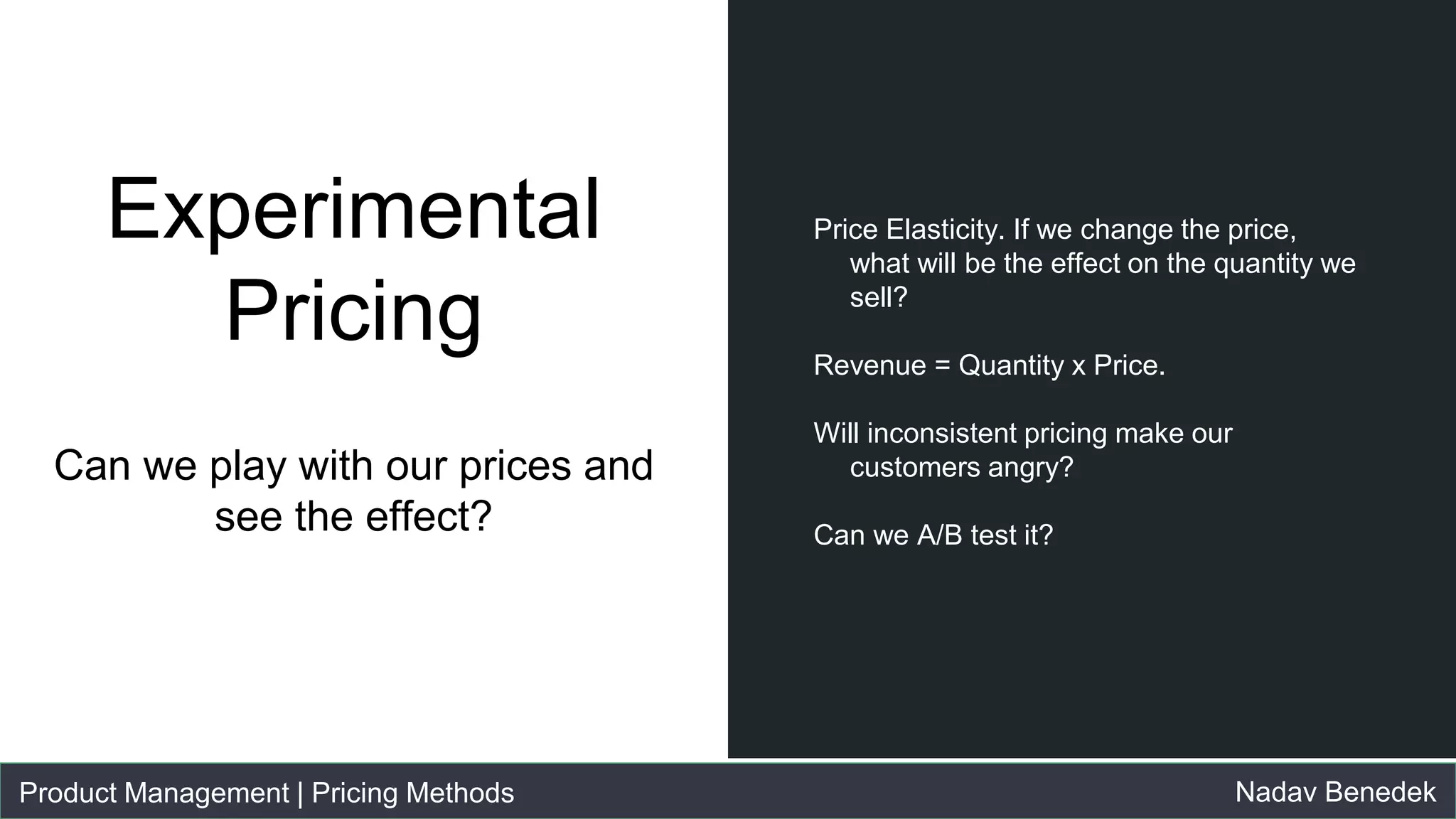 Experimental Pricing

Can we play with our prices and see the effect?

Price Elasticity. If we change the price, what will be the effect on the quantity we sell?

Revenue = Quantity x Price.

Will inconsistent pricing make our customers angry?

Can we A/B test it?

Product Management | Pricing Methods

Nadav Benedek